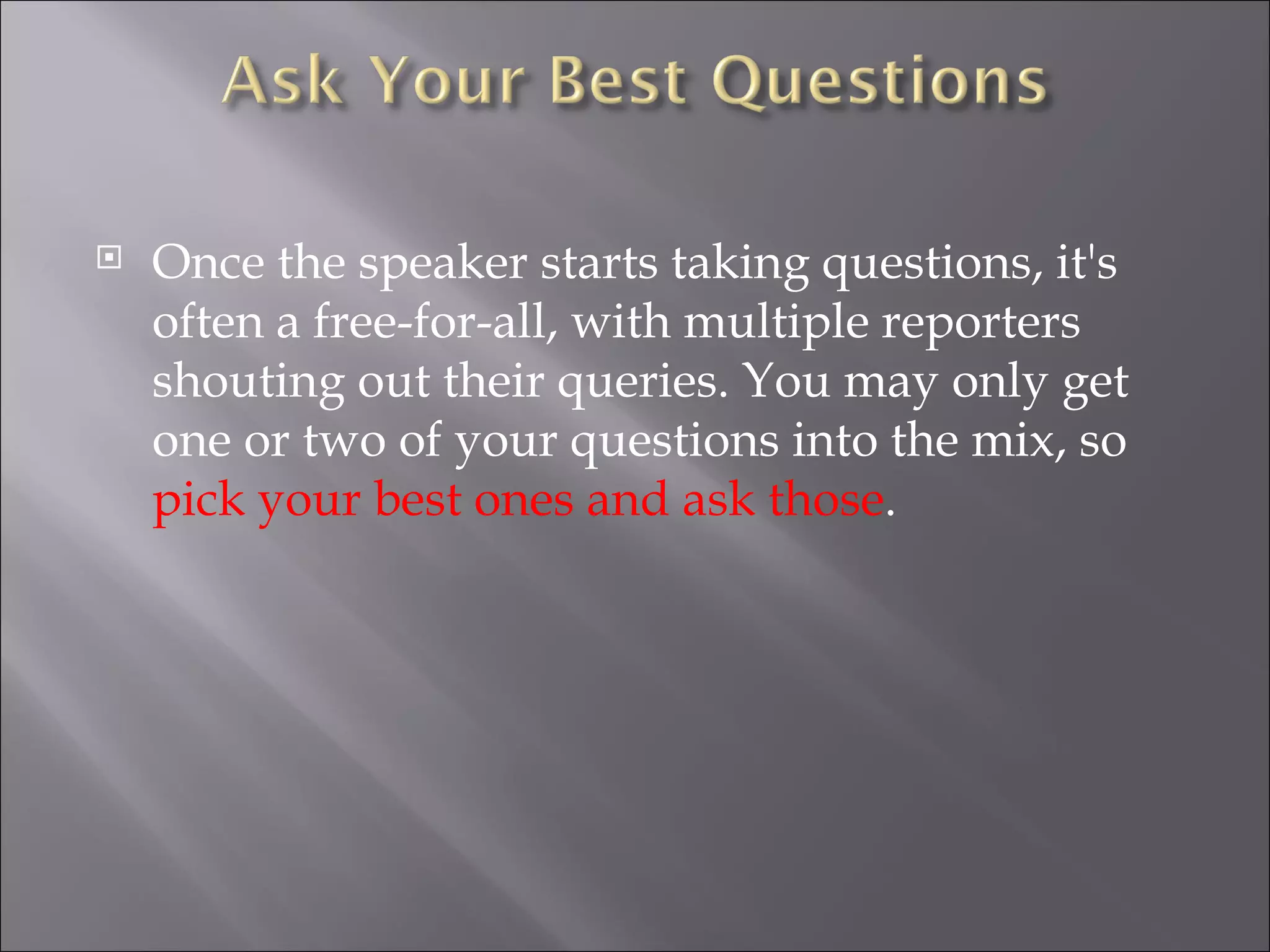 Ask Your Best Questions

Once the speaker starts taking questions, it's often a free-for-all, with multiple reporters shouting out their queries. You may only get one or two of your questions into the mix, so pick your best ones and ask those.